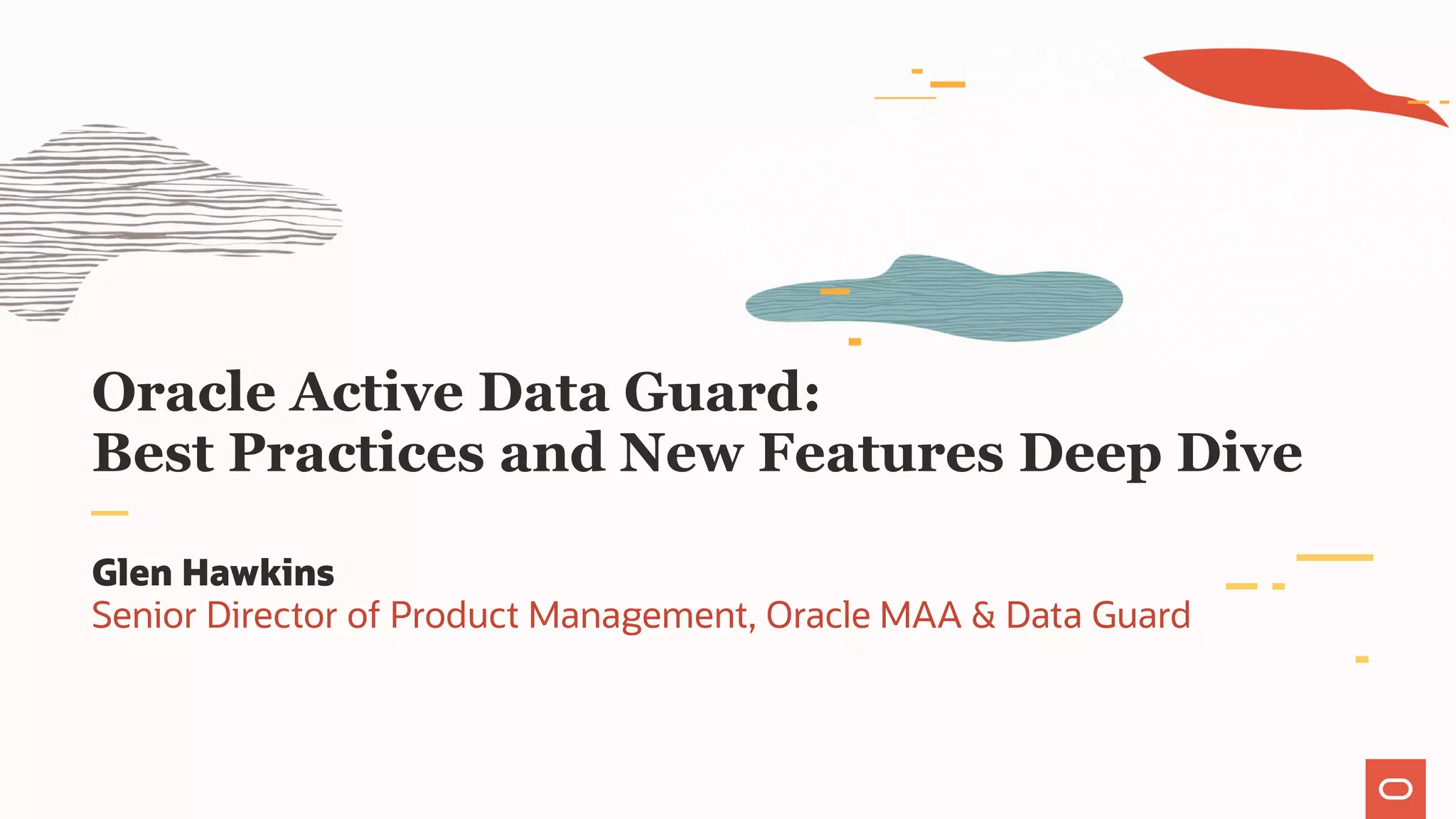 Oracle Active Data Guard:
Best Practices and New Features Deep Dive

Glen Hawkins
Senior Director of Product Management, Oracle MAA & Data Guard